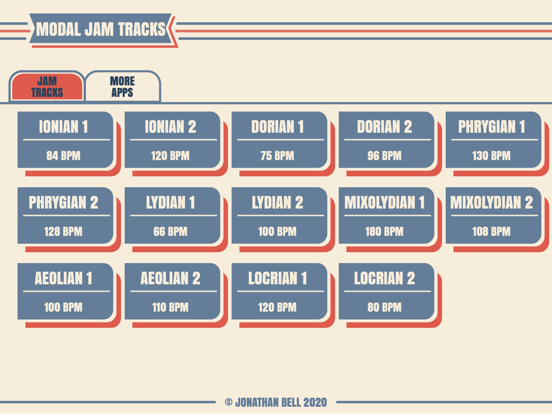 MODAL JAM TRACKS

JAM TRACKS
MORE APPS

IONIAN 1
84 BPM

IONIAN 2
120 BPM

DORIAN 1
75 BPM

DORIAN 2
96 BPM

PHRYGIAN 1
130 BPM

PHRYGIAN 2
128 BPM

LYDIAN 1
66 BPM

LYDIAN 2
100 BPM

MIXOLYDIAN 1
180 BPM

MIXOLYDIAN 2
108 BPM

AEOLIAN 1
100 BPM

AEOLIAN 2
110 BPM

LOCRIAN 1
120 BPM

LOCRIAN 2
80 BPM

© JONATHAN BELL 2020